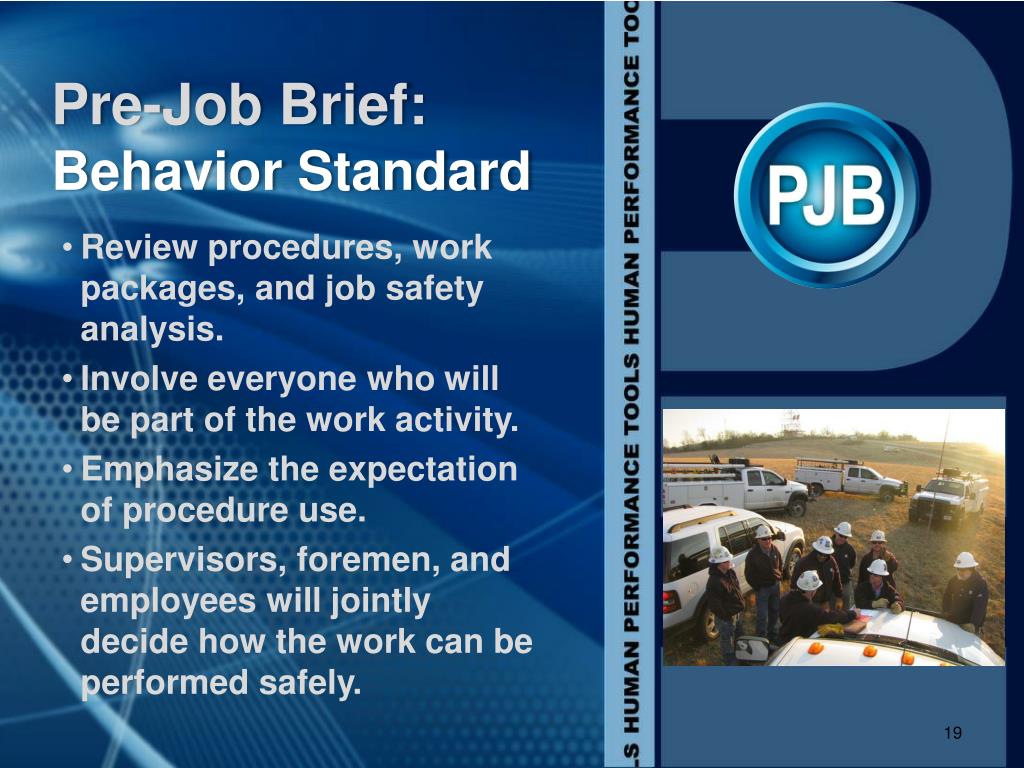 Pre-Job Brief:
Behavior Standard

• Review procedures, work packages, and job safety analysis.
• Involve everyone who will be part of the work activity.
• Emphasize the expectation of procedure use.
• Supervisors, foremen, and employees will jointly decide how the work can be performed safely.

LS HUMAN PERFORMANCE TOOLS HUMAN PERFORMANCE TOO

PJB

19